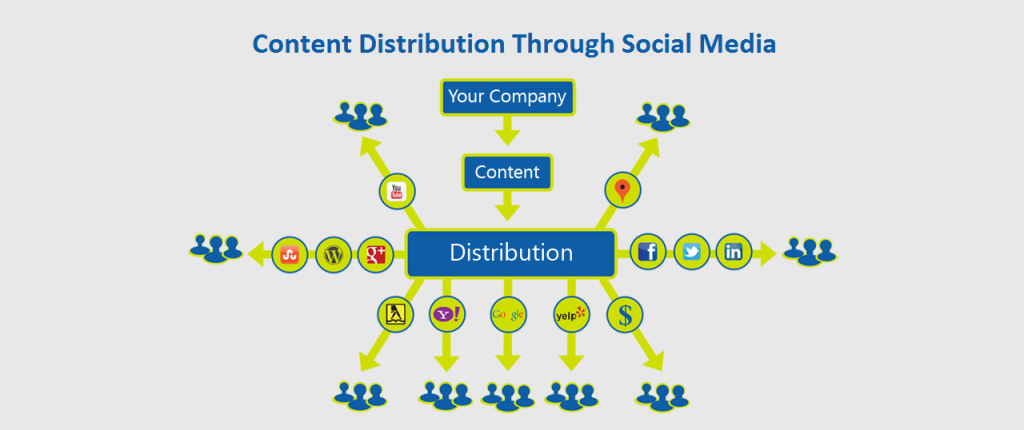 Content Distribution Through Social Media

Your Company

Content

Distribution

You Tube

g+

f

in

Y!

Google

yelp

$